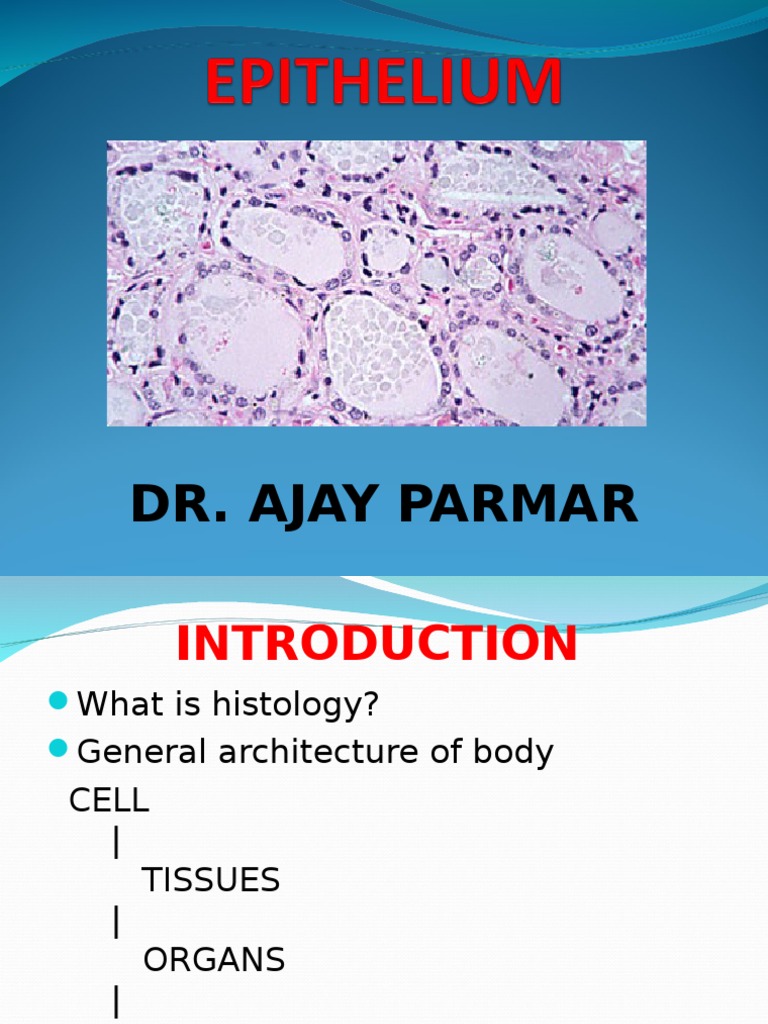 EPITHELIUM

DR. AJAY PARMAR

INTRODUCTION

What is histology?

General architecture of body

CELL
|
TISSUES
|
ORGANS
|